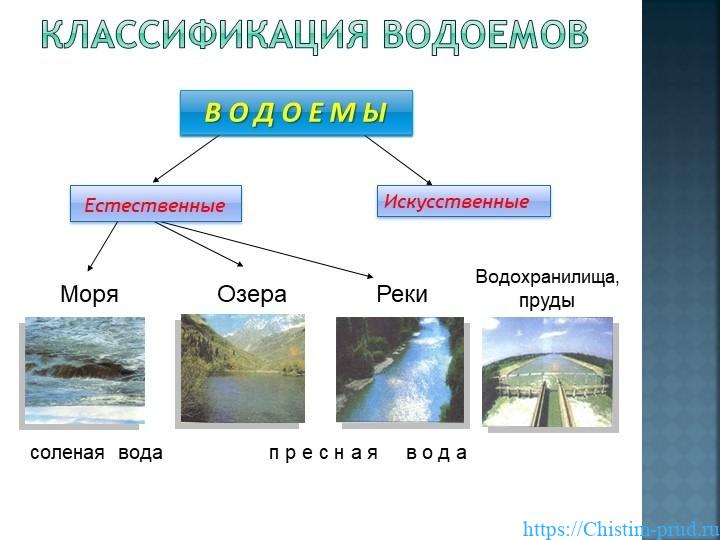 КЛАССИФИКАЦИЯ ВОДОЕМОВ

ВОДОЕМЫ

Естественные

Искусственные

Моря

Озера

Реки

Водохранилища, пруды

соленая вода

пресная вода

https://Chistim-prud.ru